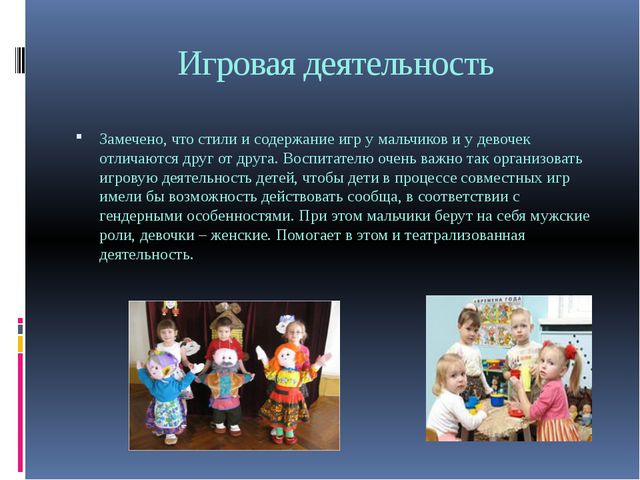 Игровая деятельность

Замечено, что стили и содержание игр у мальчиков и у девочек отличаются друг от друга. Воспитателю очень важно так организовать игровую деятельность детей, чтобы дети в процессе совместных игр имели бы возможность действовать сообща, в соответствии с гендерными особенностями. При этом мальчики берут на себя мужские роли, девочки – женские. Помогает в этом и театрализованная деятельность.

ВРЕМЕНА ГОДА